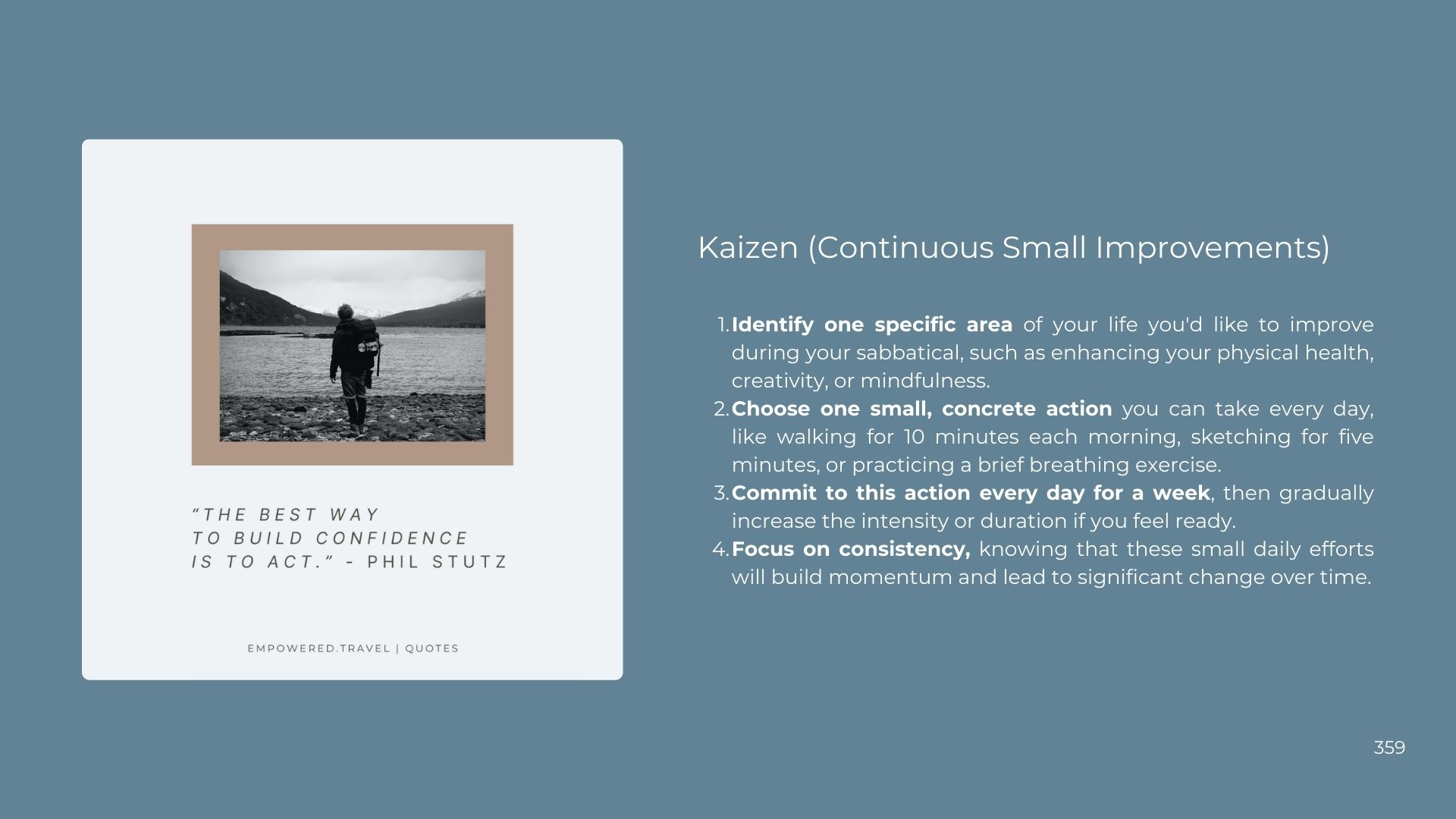 “THE BEST WAY
TO BUILD CONFIDENCE
IS TO ACT.” - PHIL STUTZ

EMPOWERED.TRAVEL | QUOTES

Kaizen (Continuous Small Improvements)

1. Identify one specific area of your life you'd like to improve during your sabbatical, such as enhancing your physical health, creativity, or mindfulness.
2. Choose one small, concrete action you can take every day, like walking for 10 minutes each morning, sketching for five minutes, or practicing a brief breathing exercise.
3. Commit to this action every day for a week, then gradually increase the intensity or duration if you feel ready.
4. Focus on consistency, knowing that these small daily efforts will build momentum and lead to significant change over time.

359